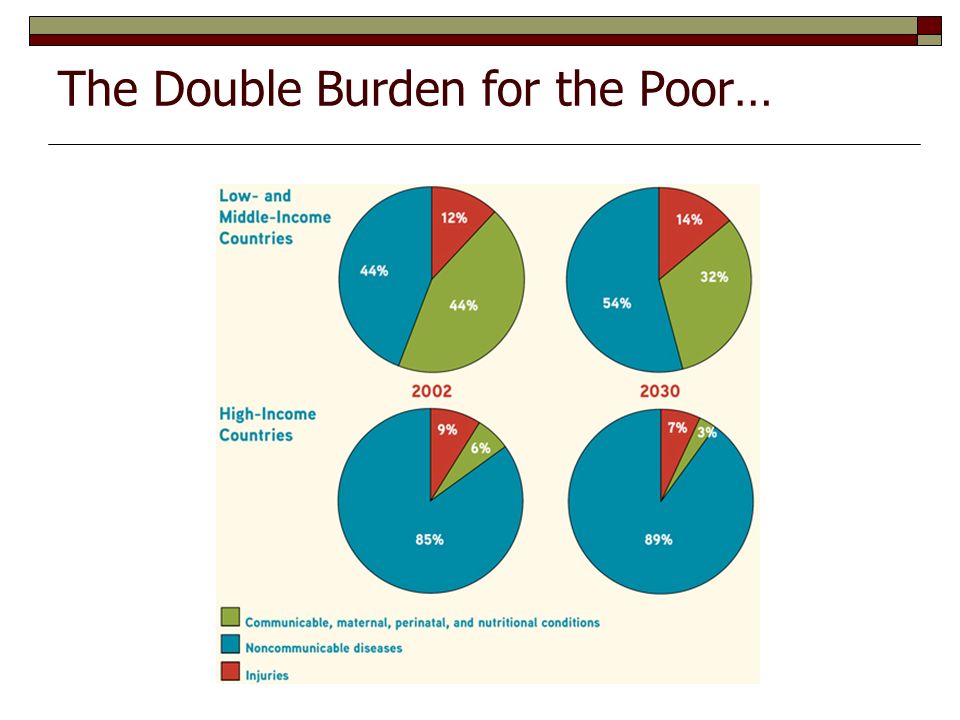 The Double Burden for the Poor…

Low- and Middle-Income Countries

12%
44%
44%

14%
32%
54%

2002

2030

High-Income Countries

9%
6%
85%

7%
3%
89%

Communicable, maternal, perinatal, and nutritional conditions
Noncommunicable diseases
Injuries